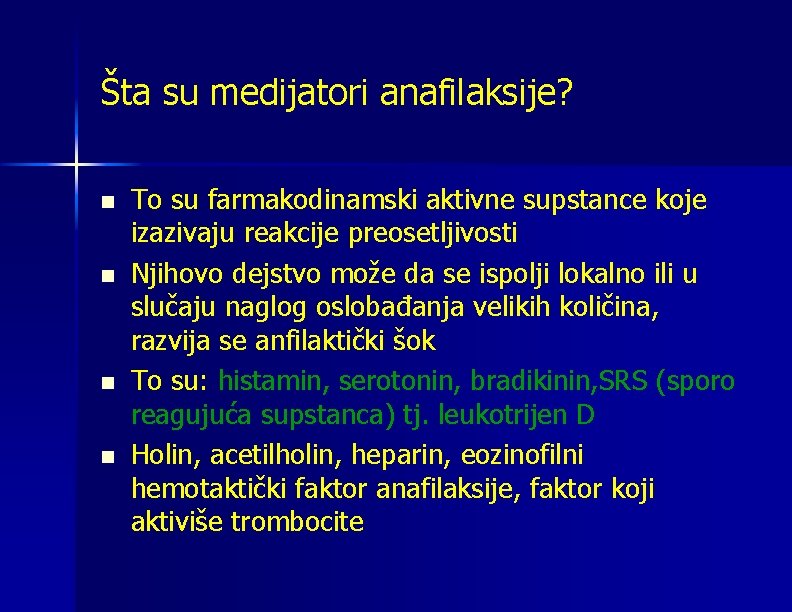 Šta su medijatori anafilaksije?

- To su farmakodinamski aktivne supstance koje izazivaju reakcije preosetljivosti
- Njihovo dejstvo može da se ispolji lokalno ili u slučaju naglog oslobađanja velikih količina, razvija se anfilaktički šok
- To su: histamin, serotonin, bradikinin,SRS (sporo reagujuća supstanca) tj. leukotrijen D
- Holin, acetilholin, heparin, eozinofilni hemotaktički faktor anafilaksije, faktor koji aktiviše trombocite